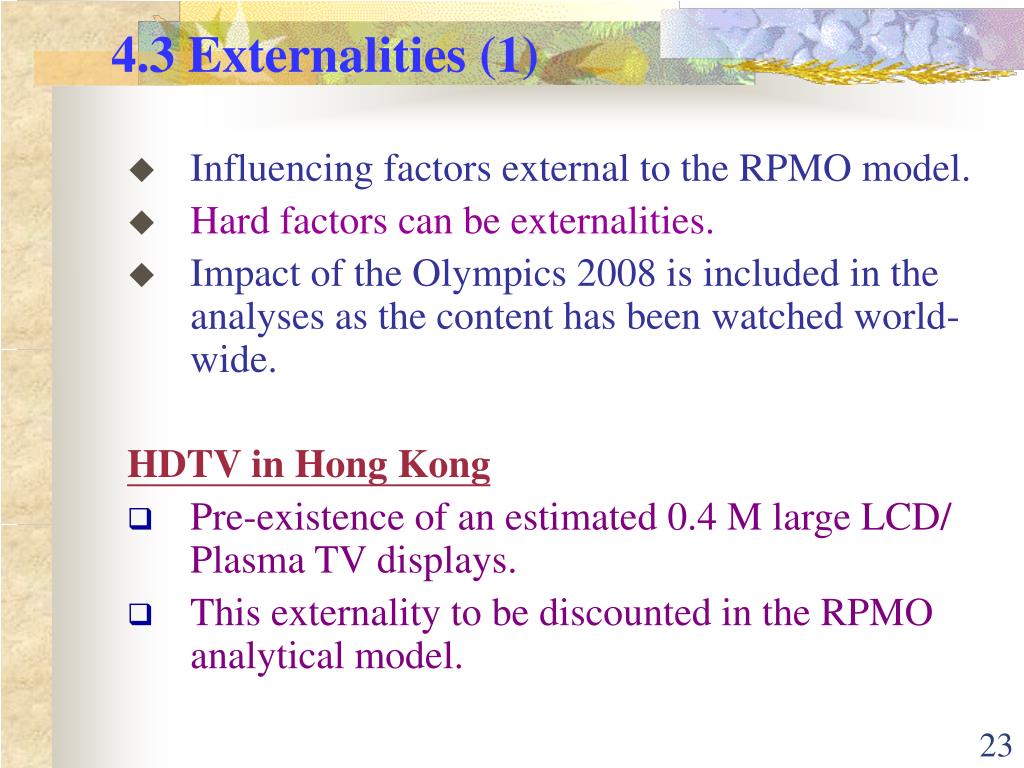 4.3 Externalities (1)

◆ Influencing factors external to the RPMO model.
◆ Hard factors can be externalities.
◆ Impact of the Olympics 2008 is included in the analyses as the content has been watched world-wide.

HDTV in Hong Kong
❑ Pre-existence of an estimated 0.4 M large LCD/ Plasma TV displays.
❑ This externality to be discounted in the RPMO analytical model.

23